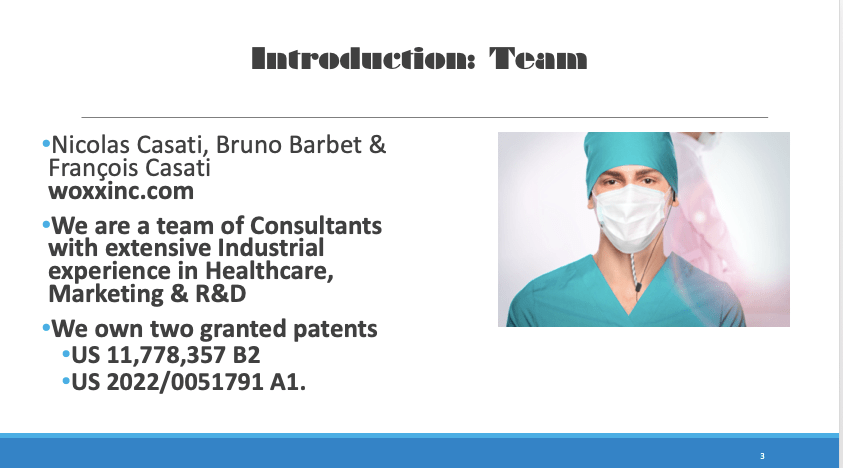 Introduction: Team

•Nicolas Casati, Bruno Barbet & François Casati
woxxinc.com

•We are a team of Consultants with extensive Industrial experience in Healthcare, Marketing & R&D

•We own two granted patents
•US 11,778,357 B2
•US 2022/0051791 A1.

3